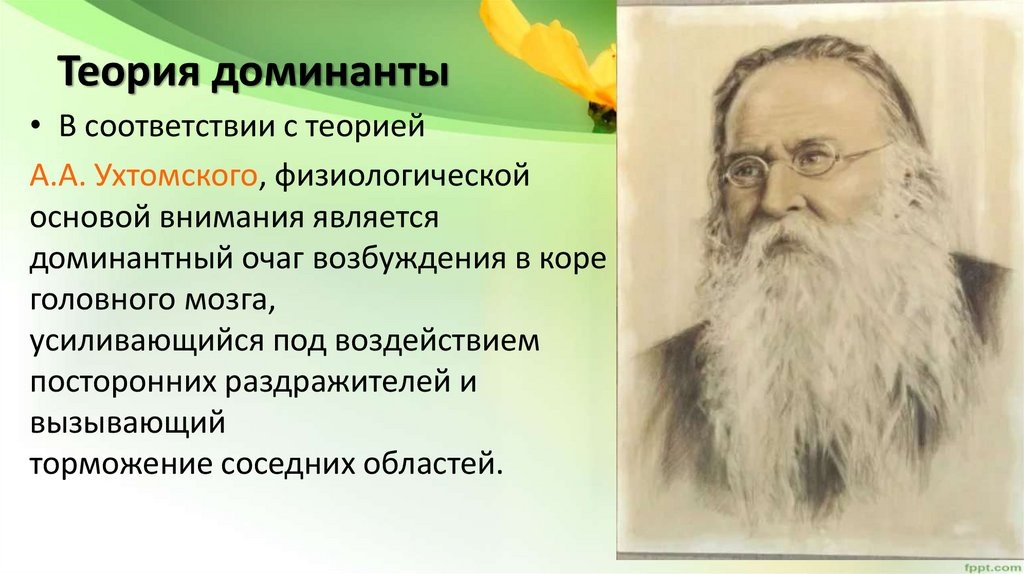 Теория доминанты

• В соответствии с теорией
А.А. Ухтомского, физиологической основой внимания является доминантный очаг возбуждения в коре головного мозга,
усиливающийся под воздействием посторонних раздражителей и вызывающий
торможение соседних областей.

fppt.com